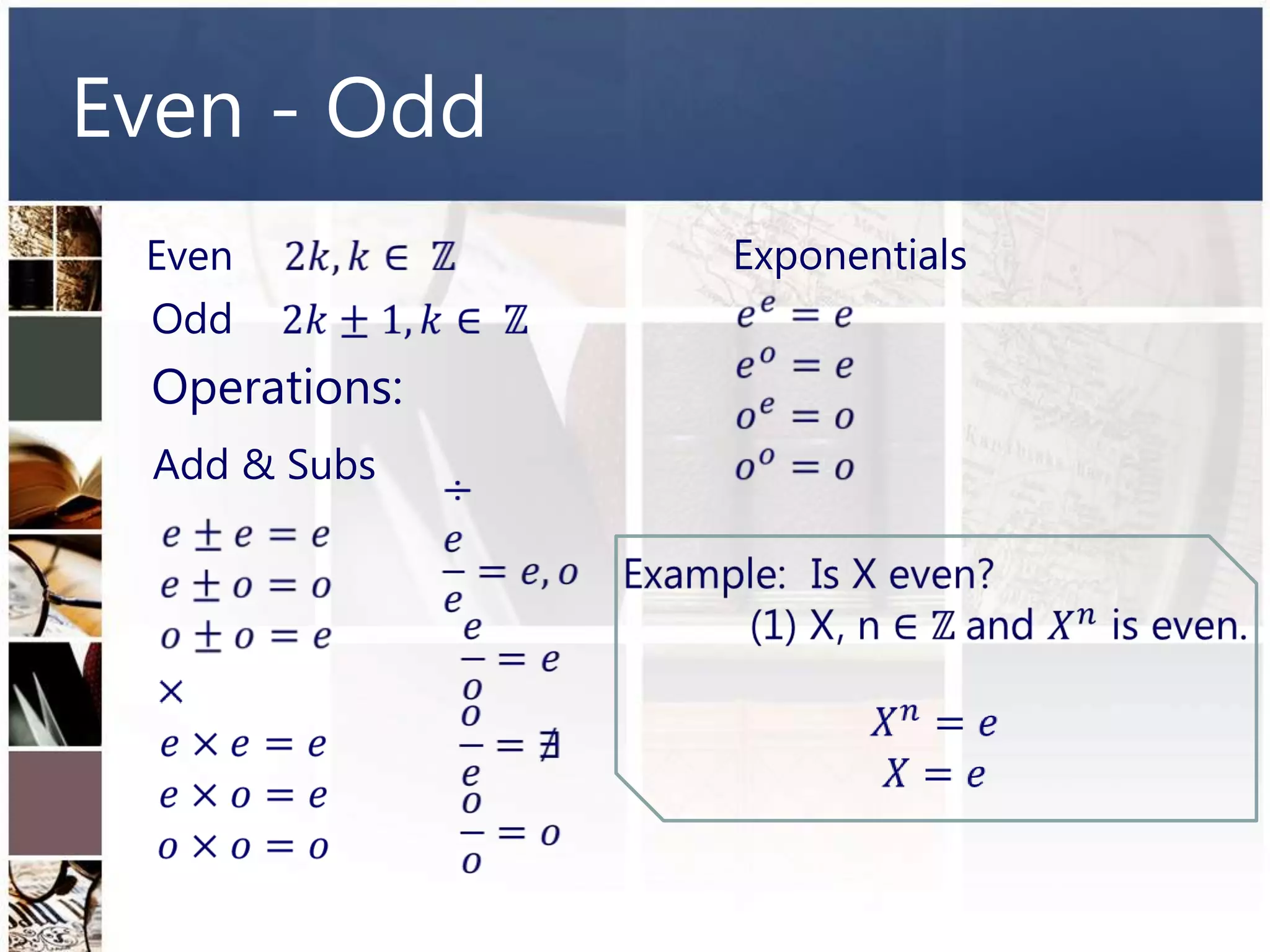 Even - Odd

Even $2k, k \in \mathbb{Z}$

Odd $2k \pm 1, k \in \mathbb{Z}$

Operations:

Add & Subs

$e \pm e = e$

$e \pm o = o$

$o \pm o = e$

$\times$

$e \times e = e$

$e \times o = e$

$o \times o = o$

$\div$

$\frac{e}{e} = e, o$

$\frac{e}{o} = e$

$\frac{o}{e} = \nexists$

$\frac{o}{o} = o$

Exponentials

$e^e = e$

$e^o = e$

$o^e = o$

$o^o = o$

Example: Is X even?

(1) X, n $\in \mathbb{Z}$ and $X^n$ is even.

$X^n = e$

$X = e$